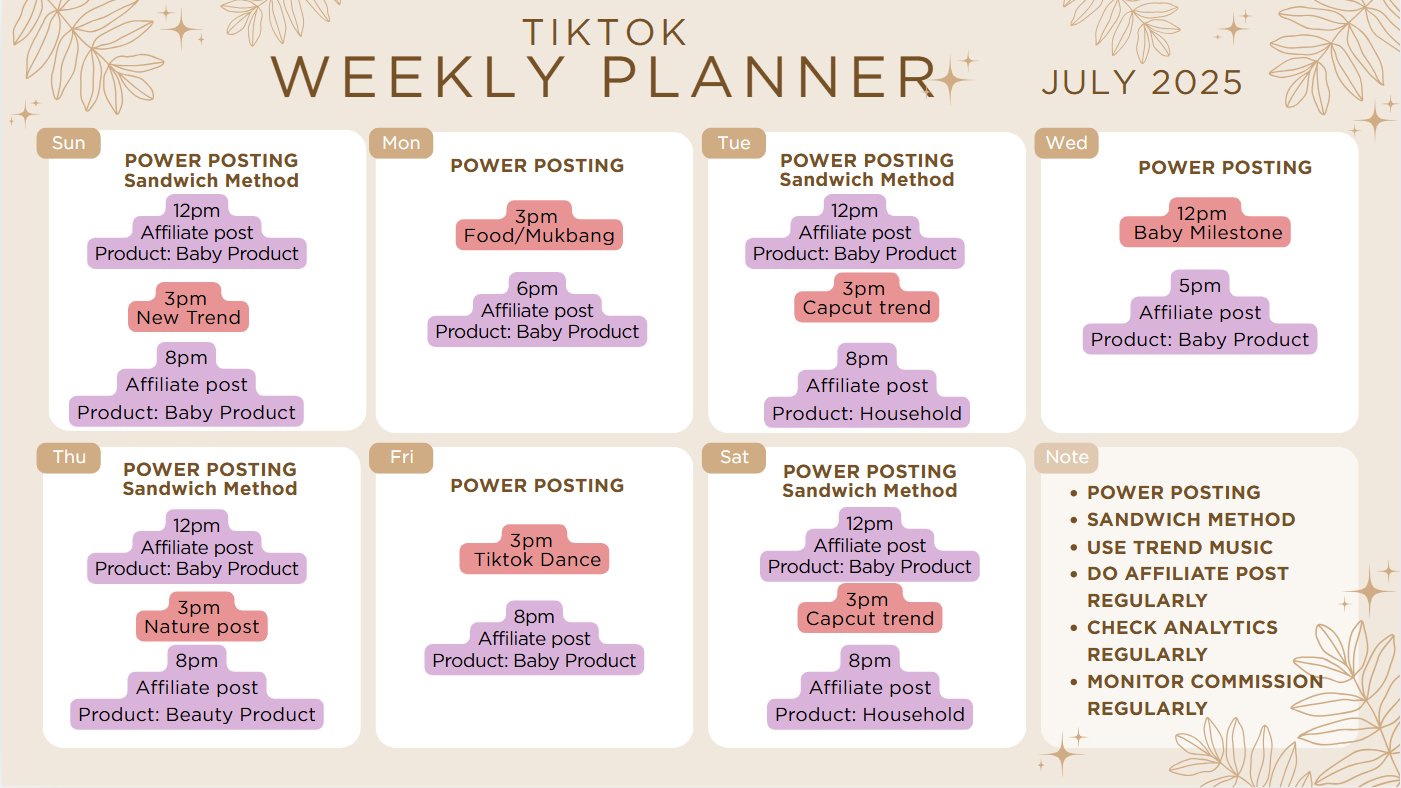 TIKTOK
WEEKLY PLANNER

JULY 2025

Sun
POWER POSTING
Sandwich Method
12pm
Affiliate post
Product: Baby Product
3pm
New Trend
8pm
Affiliate post
Product: Baby Product

Mon
POWER POSTING
3pm
Food/Mukbang
6pm
Affiliate post
Product: Baby Product

Tue
POWER POSTING
Sandwich Method
12pm
Affiliate post
Product: Baby Product
3pm
Capcut trend
8pm
Affiliate post
Product: Household

Wed
POWER POSTING
12pm
Baby Milestone
5pm
Affiliate post
Product: Baby Product

Thu
POWER POSTING
Sandwich Method
12pm
Affiliate post
Product: Baby Product
3pm
Nature post
8pm
Affiliate post
Product: Beauty Product

Fri
POWER POSTING
3pm
Tiktok Dance
8pm
Affiliate post
Product: Baby Product

Sat
POWER POSTING
Sandwich Method
12pm
Affiliate post
Product: Baby Product
3pm
Capcut trend
8pm
Affiliate post
Product: Household

Note
• POWER POSTING
• SANDWICH METHOD
• USE TREND MUSIC
• DO AFFILIATE POST REGULARLY
• CHECK ANALYTICS REGULARLY
• MONITOR COMMISSION REGULARLY